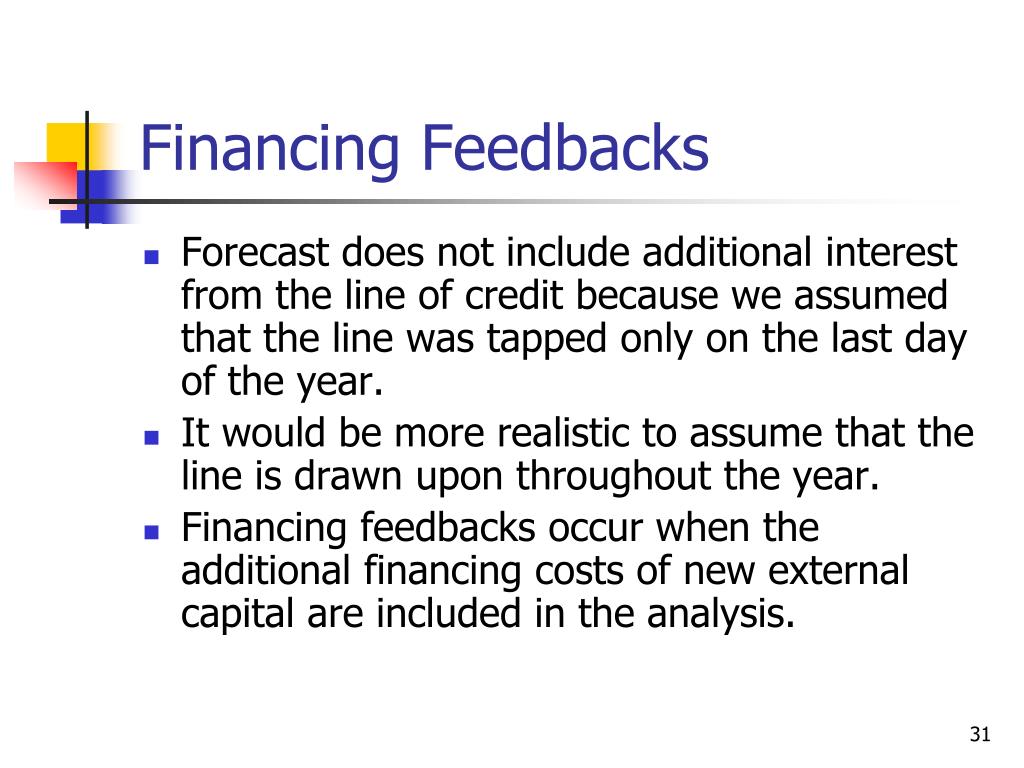 Financing Feedbacks

- Forecast does not include additional interest from the line of credit because we assumed that the line was tapped only on the last day of the year.
- It would be more realistic to assume that the line is drawn upon throughout the year.
- Financing feedbacks occur when the additional financing costs of new external capital are included in the analysis.

31